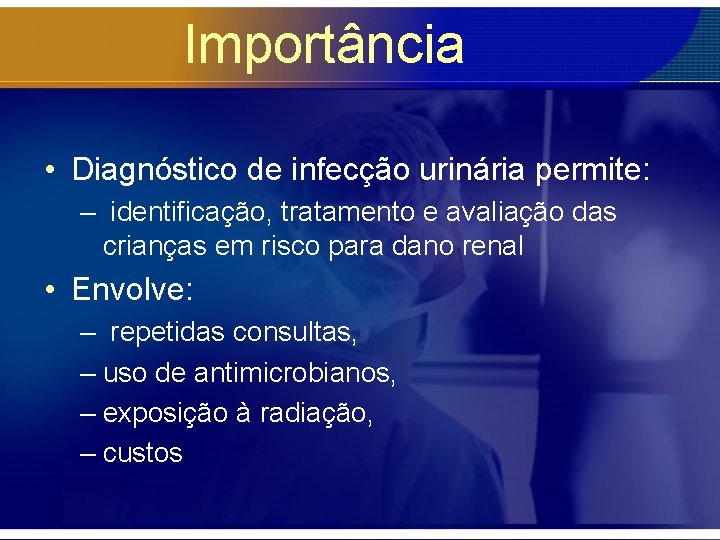 Importância

• Diagnóstico de infecção urinária permite:
– identificação, tratamento e avaliação das crianças em risco para dano renal

• Envolve:
– repetidas consultas,
– uso de antimicrobianos,
– exposição à radiação,
– custos